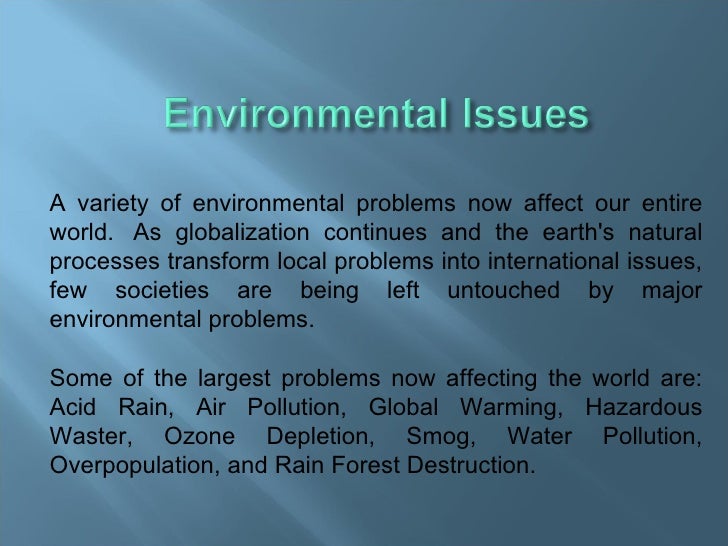 Environmental Issues

A variety of environmental problems now affect our entire world. As globalization continues and the earth's natural processes transform local problems into international issues, few societies are being left untouched by major environmental problems.

Some of the largest problems now affecting the world are: Acid Rain, Air Pollution, Global Warming, Hazardous Waster, Ozone Depletion, Smog, Water Pollution, Overpopulation, and Rain Forest Destruction.